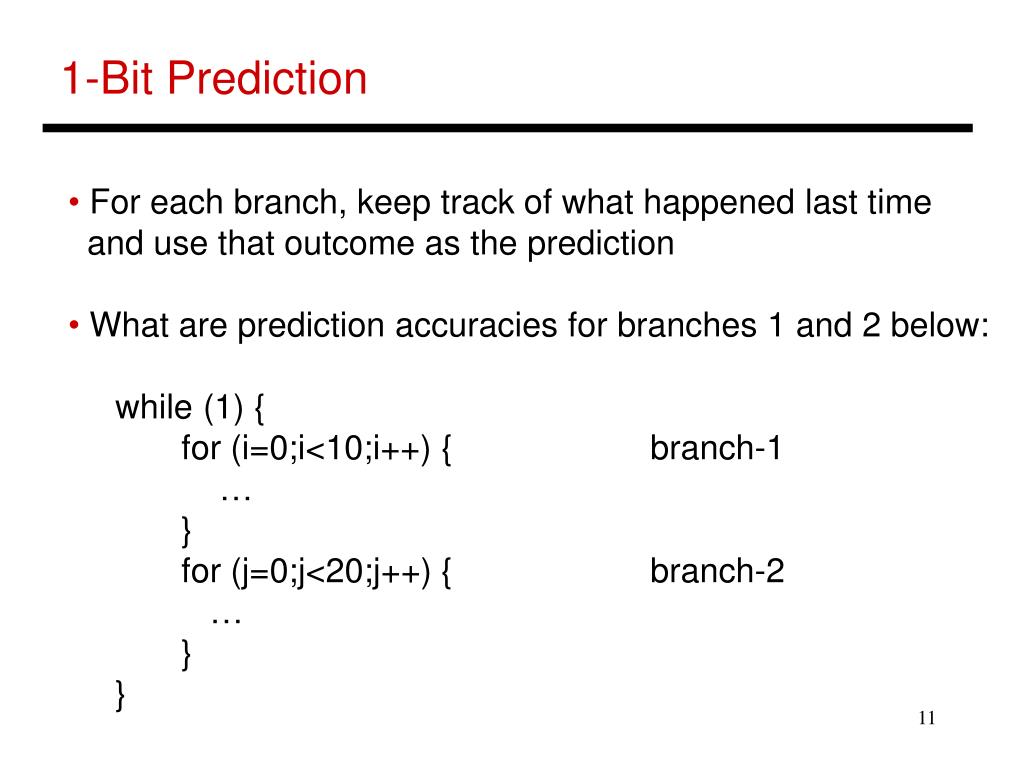 1-Bit Prediction

• For each branch, keep track of what happened last time and use that outcome as the prediction

• What are prediction accuracies for branches 1 and 2 below:

while (1) {
for (i=0;i<10;i++) { branch-1
…
}
for (j=0;j<20;j++) { branch-2
…
}
}

11